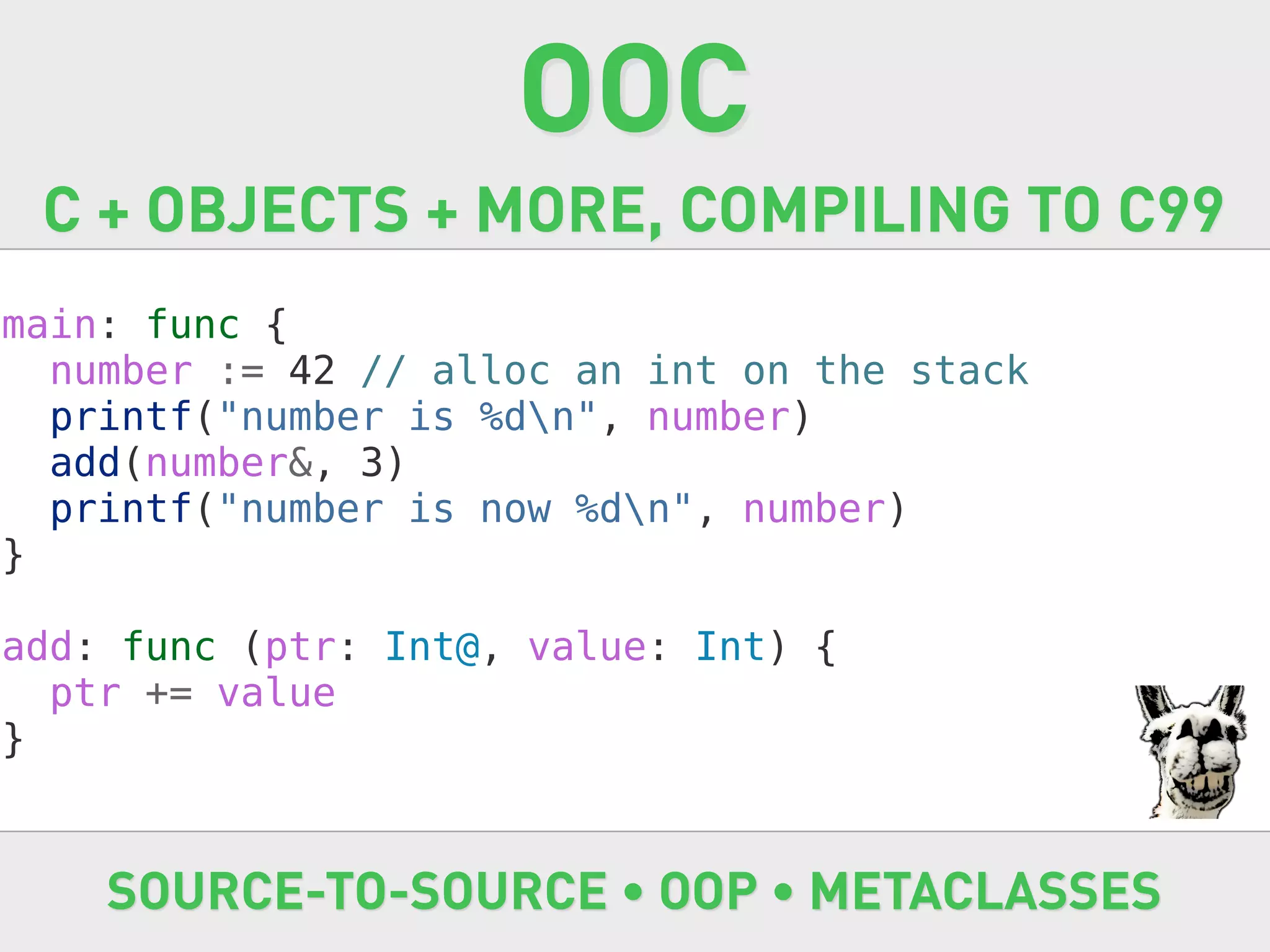 OOC

C + OBJECTS + MORE, COMPILING TO C99

main: func {
  number := 42 // alloc an int on the stack
  printf("number is %d\n", number)
  add(number&, 3)
  printf("number is now %d\n", number)
}

add: func (ptr: Int@, value: Int) {
  ptr += value
}

SOURCE-TO-SOURCE • OOP • METACLASSES